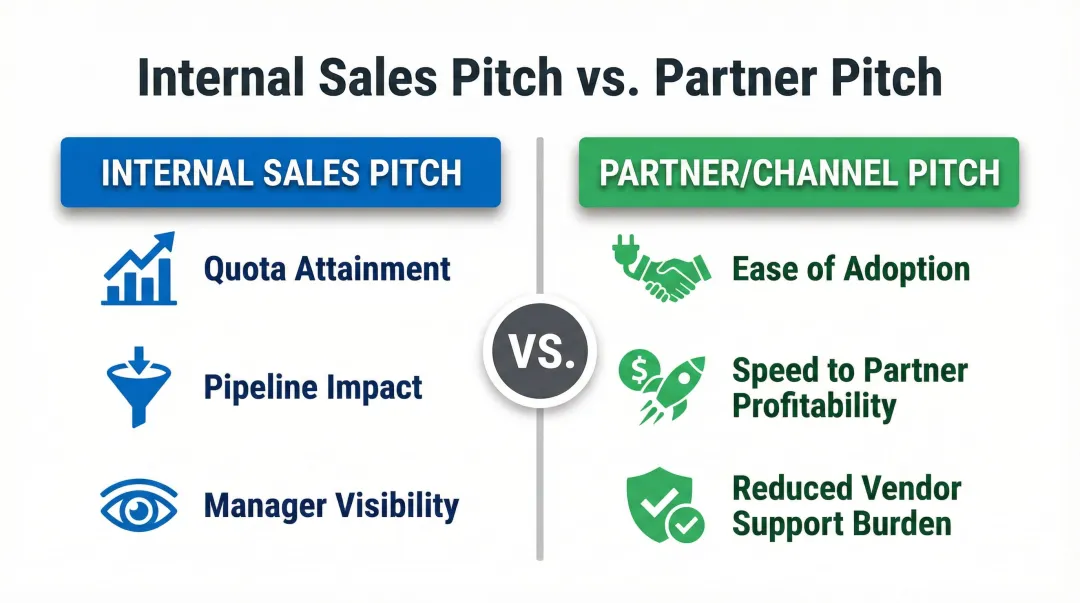 Internal Sales Pitch vs. Partner Pitch

INTERNAL SALES PITCH

Quota Attainment

Pipeline Impact

Manager Visibility

VS.

PARTNER/CHANNEL PITCH

Ease of Adoption

Speed to Partner Profitability

Reduced Vendor Support Burden